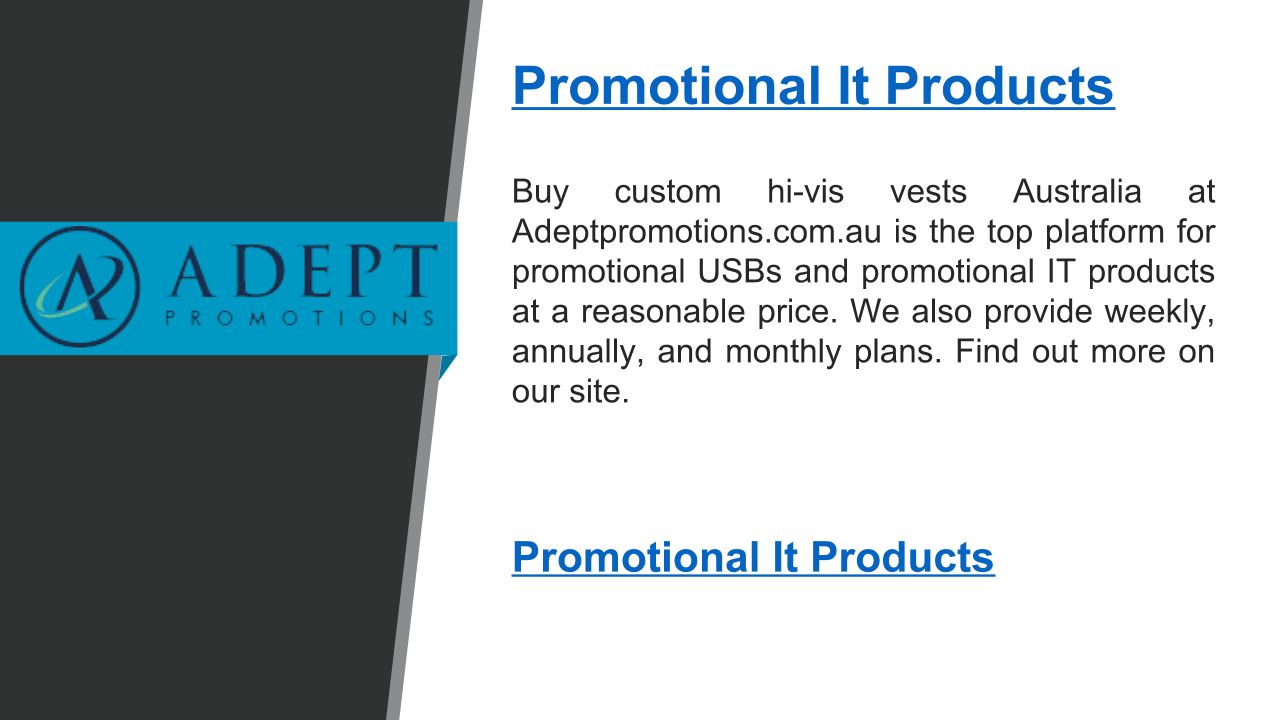 ADEPT
PROMOTIONS

Promotional It Products

Buy custom hi-vis vests Australia at Adeptpromotions.com.au is the top platform for promotional USBs and promotional IT products at a reasonable price. We also provide weekly, annually, and monthly plans. Find out more on our site.

Promotional It Products